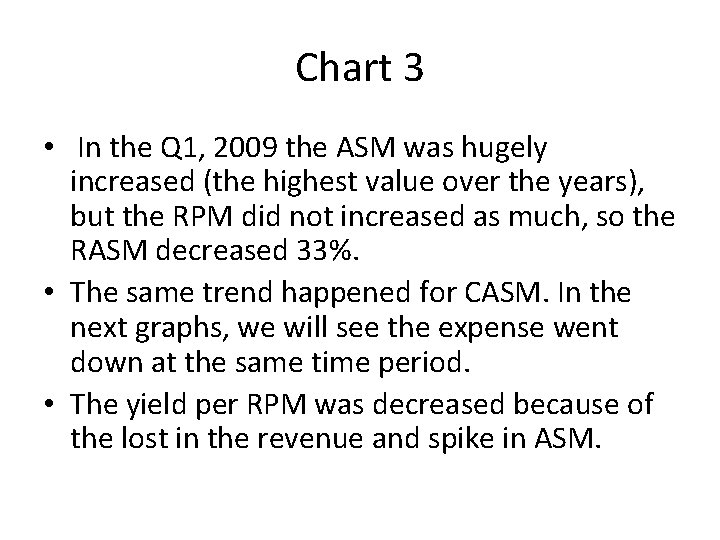 Chart 3

• In the Q1, 2009 the ASM was hugely increased (the highest value over the years), but the RPM did not increased as much, so the RASM decreased 33%.
• The same trend happened for CASM. In the next graphs, we will see the expense went down at the same time period.
• The yield per RPM was decreased because of the lost in the revenue and spike in ASM.